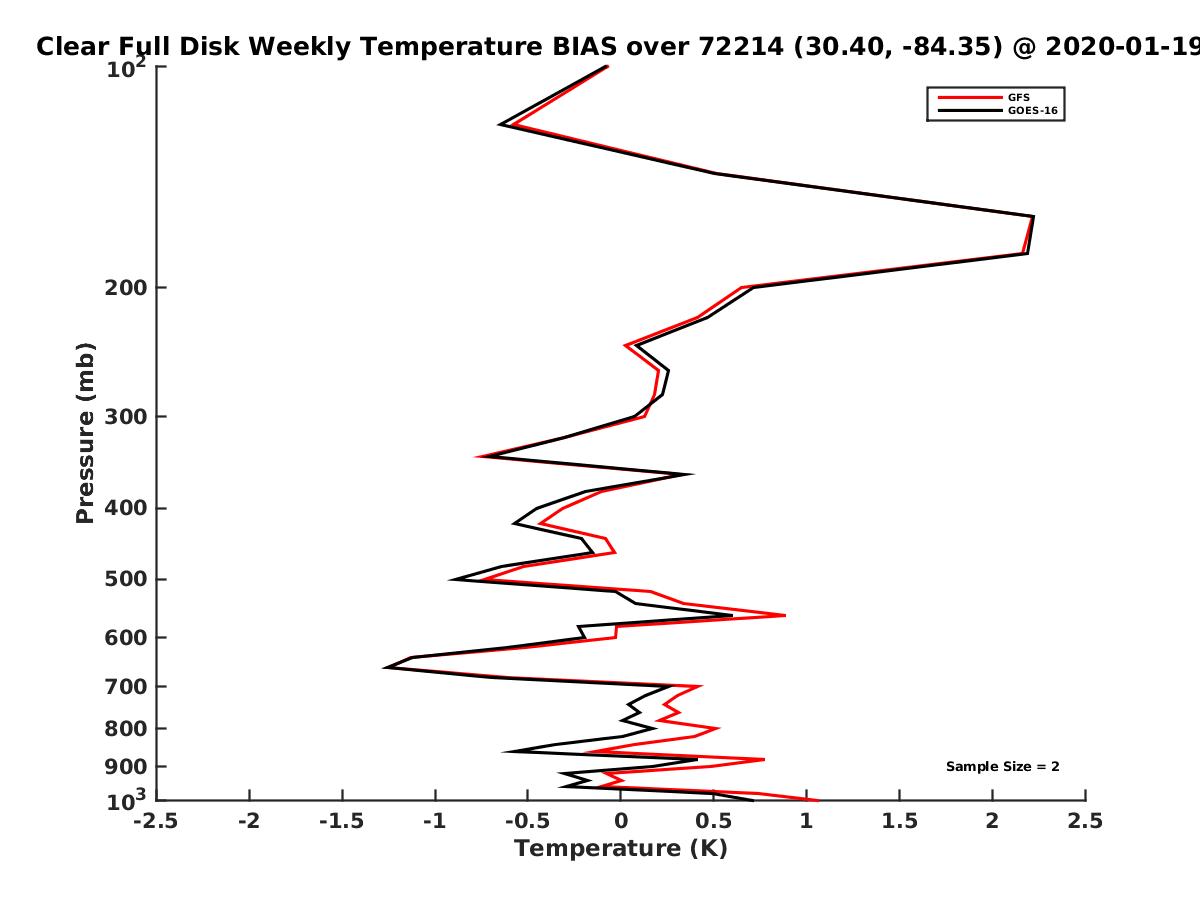 Clear Full Disk Weekly Temperature BIAS over 72214 (30.40, -84.35) @ 2020-01-19

GFS
GOES-16

Sample Size = 2

Pressure (mb)

$10^2$
200
300
400
500
600
700
800
900
$10^3$

-2.5 -2 -1.5 -1 -0.5 0 0.5 1 1.5 2 2.5

Temperature (K)